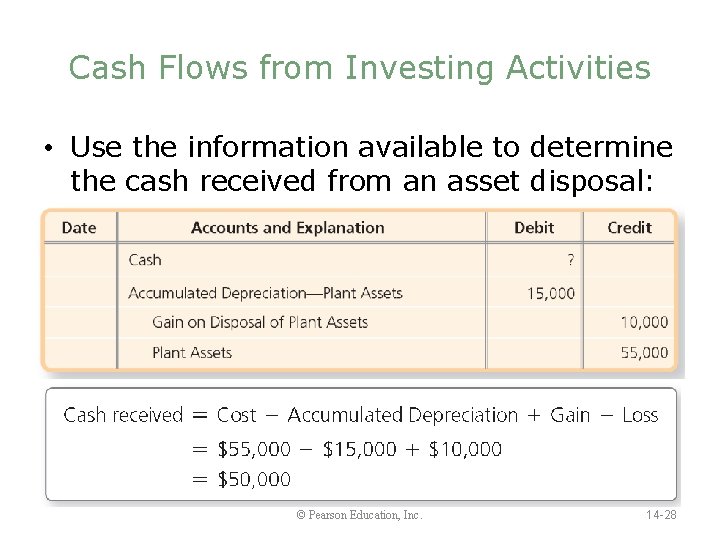 Cash Flows from Investing Activities

• Use the information available to determine the cash received from an asset disposal:

| Date | Accounts and Explanation | Debit | Credit |
|---|---|---|---|
| | Cash | ? | |
| | Accumulated Depreciation—Plant Assets | 15,000 | |
| | Gain on Disposal of Plant Assets | | 10,000 |
| | Plant Assets | | 55,000 |

Cash received = Cost − Accumulated Depreciation + Gain − Loss
= \$55,000 − \$15,000 + \$10,000
= \$50,000

© Pearson Education, Inc.

14-28